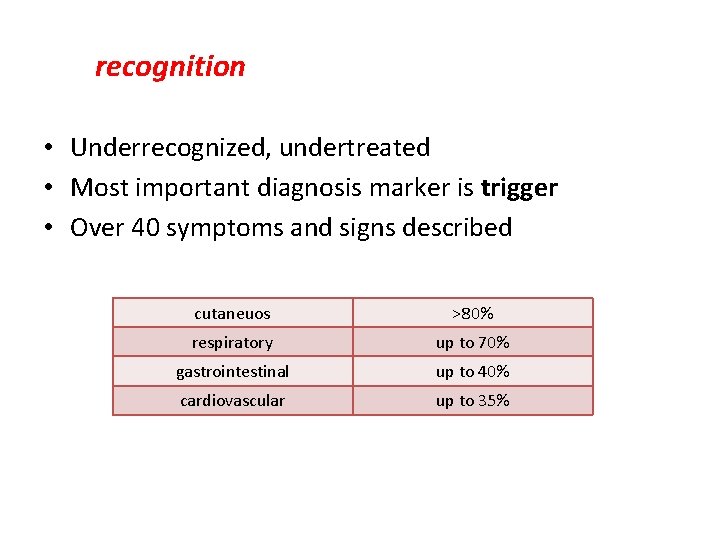 recognition

• Underrecognized, undertreated
• Most important diagnosis marker is trigger
• Over 40 symptoms and signs described

| cutaneuos | >80% |
|---|---|
| respiratory | up to 70% |
| gastrointestinal | up to 40% |
| cardiovascular | up to 35% |